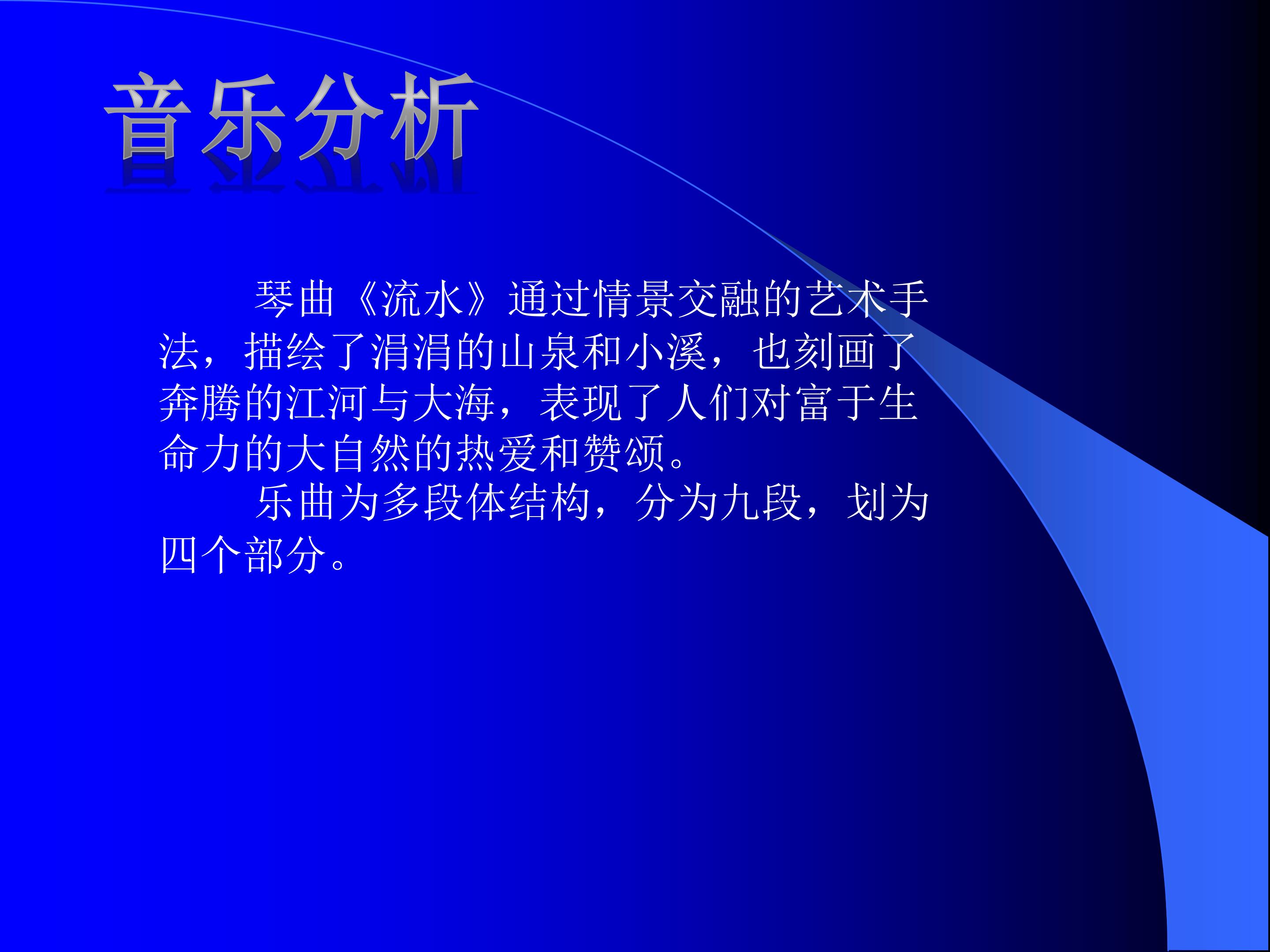 音乐分析

琴曲《流水》通过情景交融的艺术手法，描绘了涓涓的山泉和小溪，也刻画了奔腾的江河与大海，表现了人们对富于生命力的大自然的热爱和赞颂。

乐曲为多段体结构，分为九段，划为四个部分。